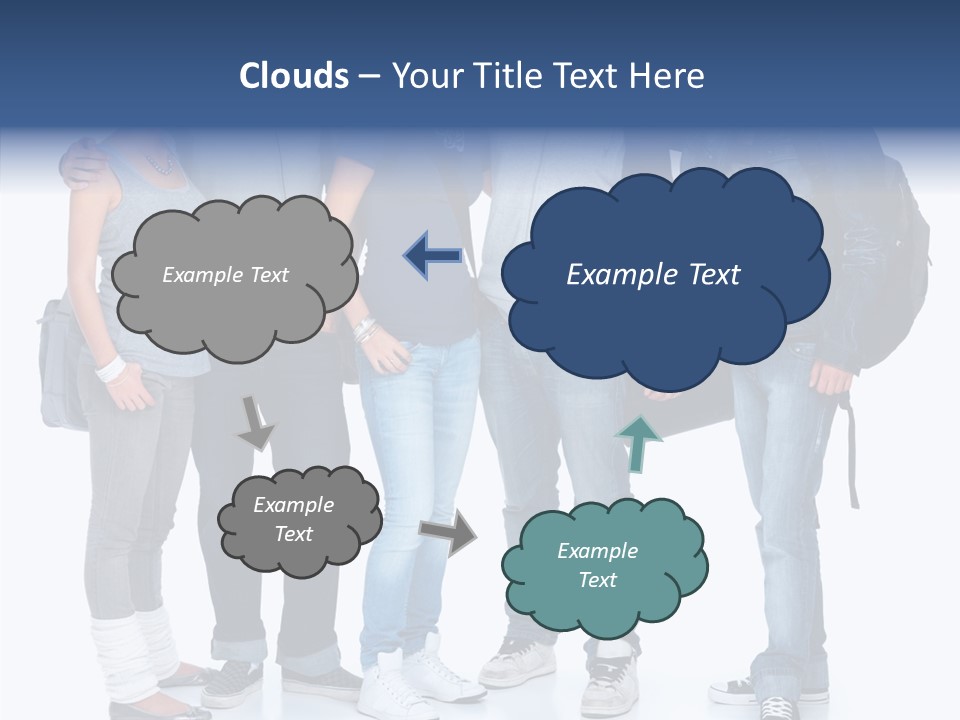 Clouds – Your Title Text Here

Example Text

Example Text

Example Text

Example Text